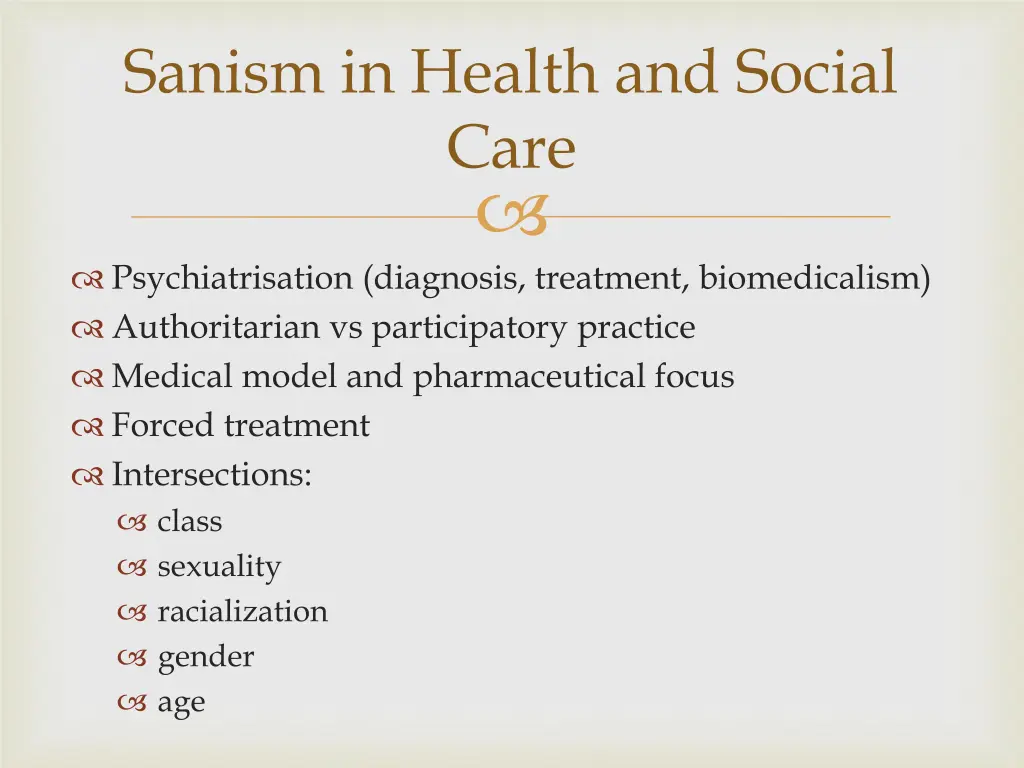 Sanism in Health and Social Care

Psychiatrisation (diagnosis, treatment, biomedicalism)
Authoritarian vs participatory practice
Medical model and pharmaceutical focus
Forced treatment
Intersections:
class
sexuality
racialization
gender
age